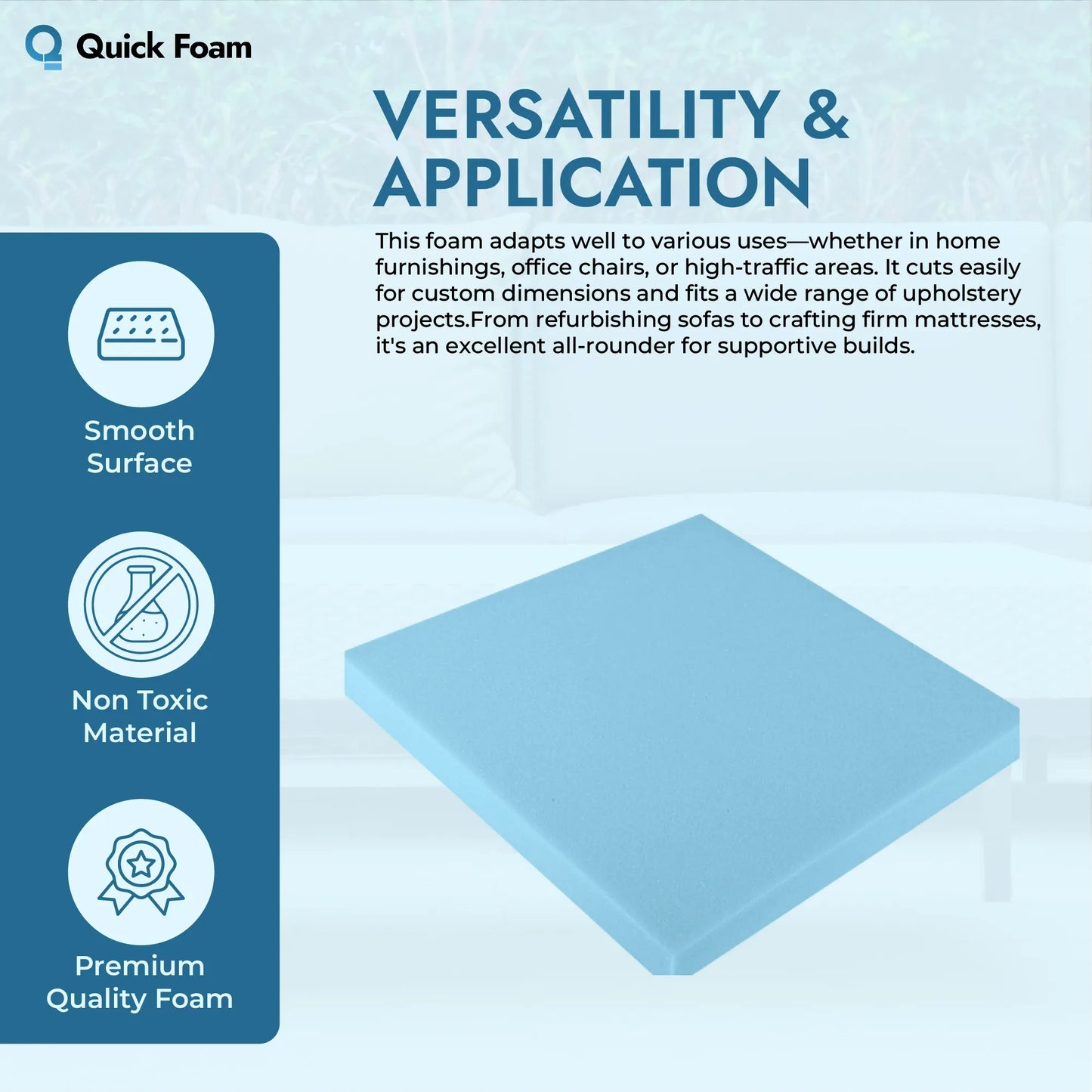 Quick Foam

VERSATILITY & APPLICATION

This foam adapts well to various uses—whether in home furnishings, office chairs, or high-traffic areas. It cuts easily for custom dimensions and fits a wide range of upholstery projects.From refurbishing sofas to crafting firm mattresses, it's an excellent all-rounder for supportive builds.

Smooth Surface

Non Toxic Material

Premium Quality Foam